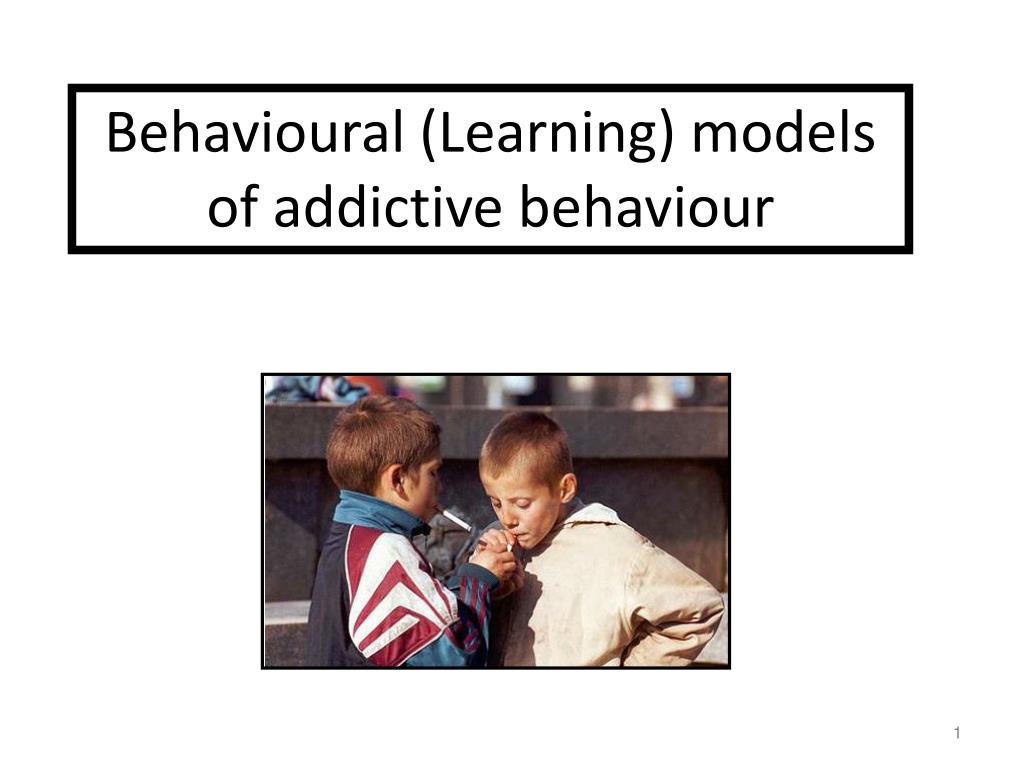 Behavioural (Learning) models of addictive behaviour

1